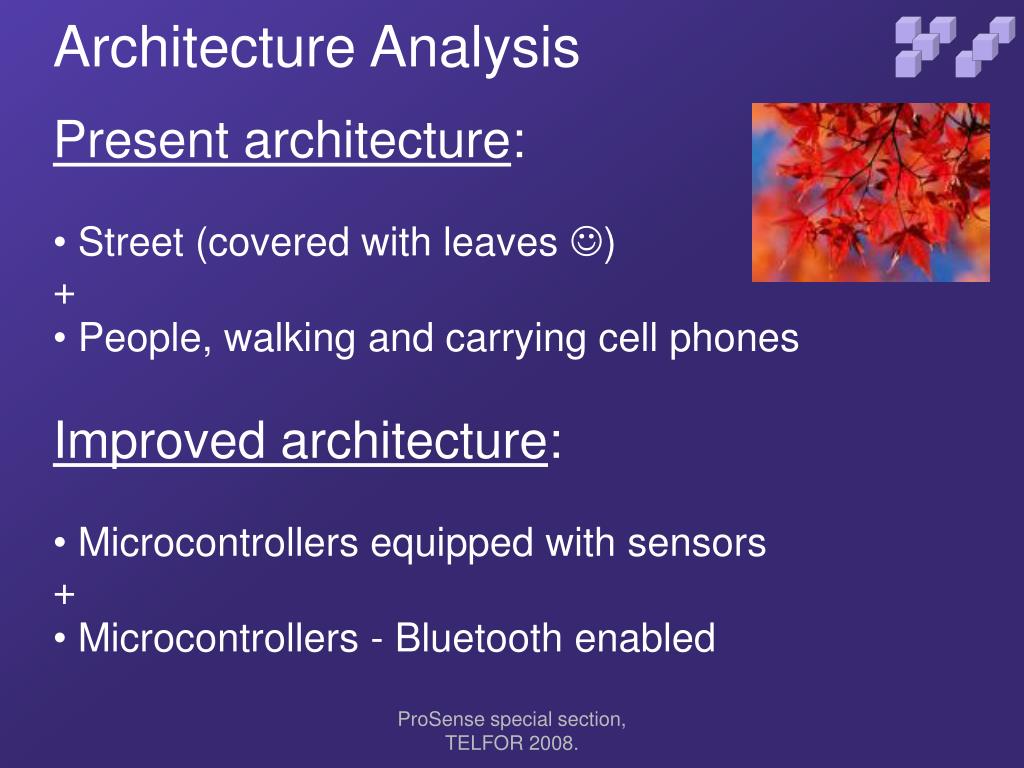 Architecture Analysis

Present architecture:

• Street (covered with leaves ☺)
+
• People, walking and carrying cell phones

Improved architecture:

• Microcontrollers equipped with sensors
+
• Microcontrollers - Bluetooth enabled

ProSense special section, TELFOR 2008.